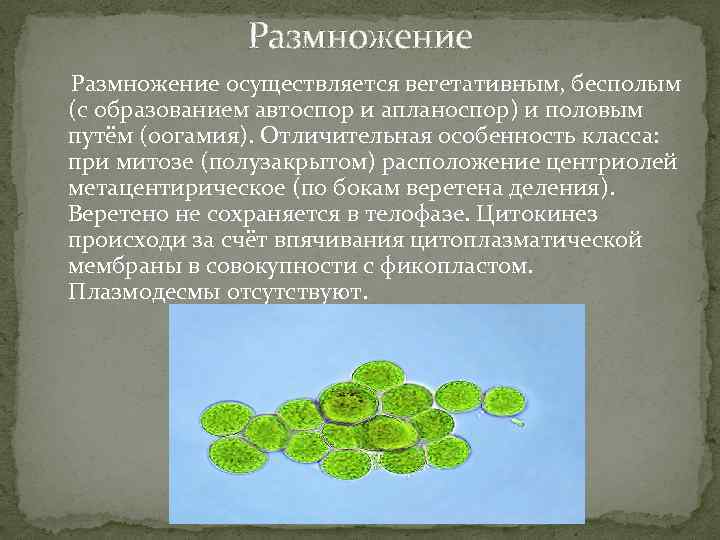 Размножение

Размножение осуществляется вегетативным, бесполым (с образованием автоспор и апланоспор) и половым путём (оогамия). Отличительная особенность класса: при митозе (полузакрытом) расположение центриолей метацентирическое (по бокам веретена деления). Веретено не сохраняется в телофазе. Цитокинез происходи за счёт впячивания цитоплазматической мембраны в совокупности с фикопластом. Плазмодесмы отсутствуют.